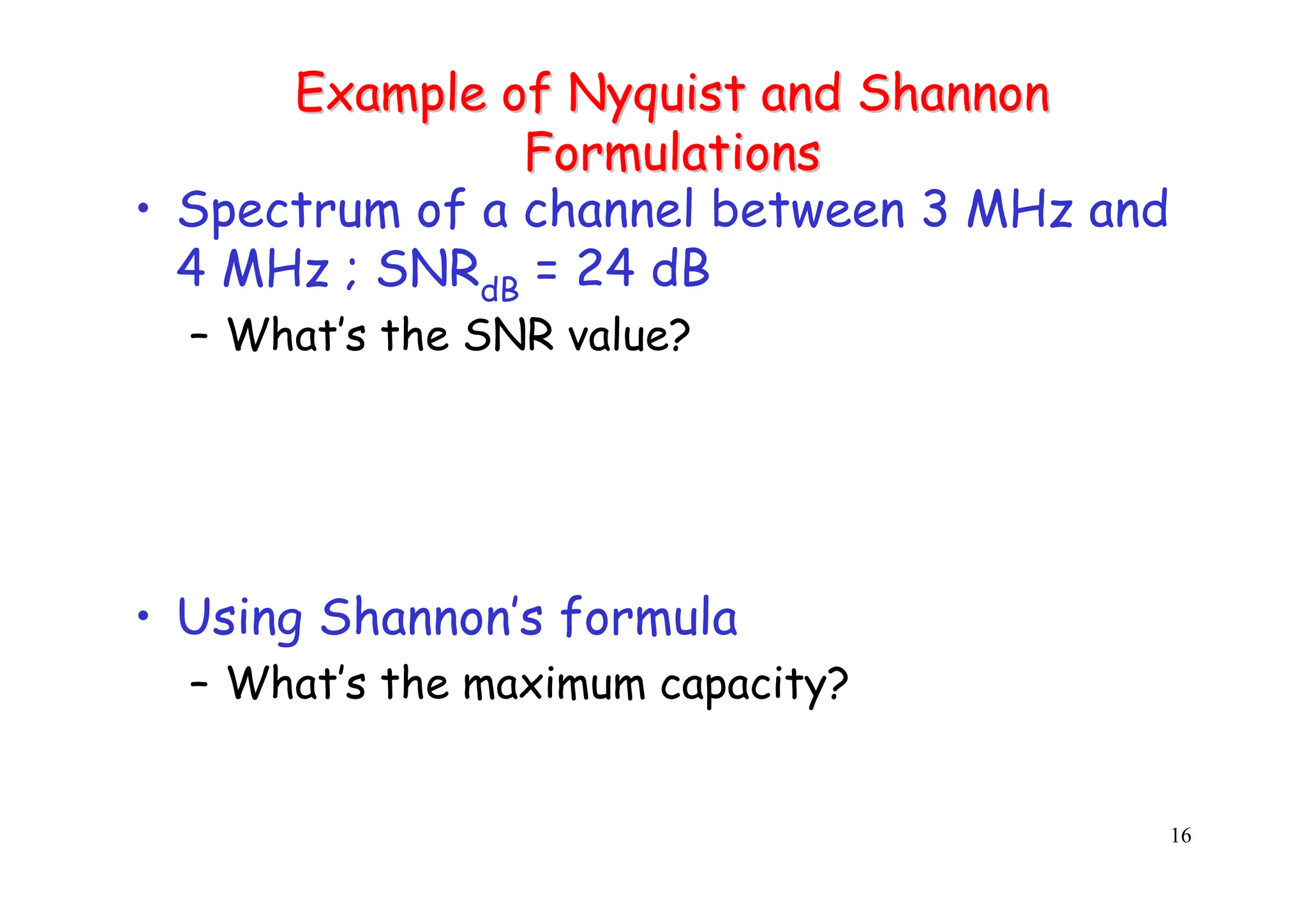 Example of Nyquist and Shannon Formulations

• Spectrum of a channel between 3 MHz and 4 MHz ; $SNR_{dB}$ = 24 dB

– What's the SNR value?

• Using Shannon's formula

– What's the maximum capacity?

16